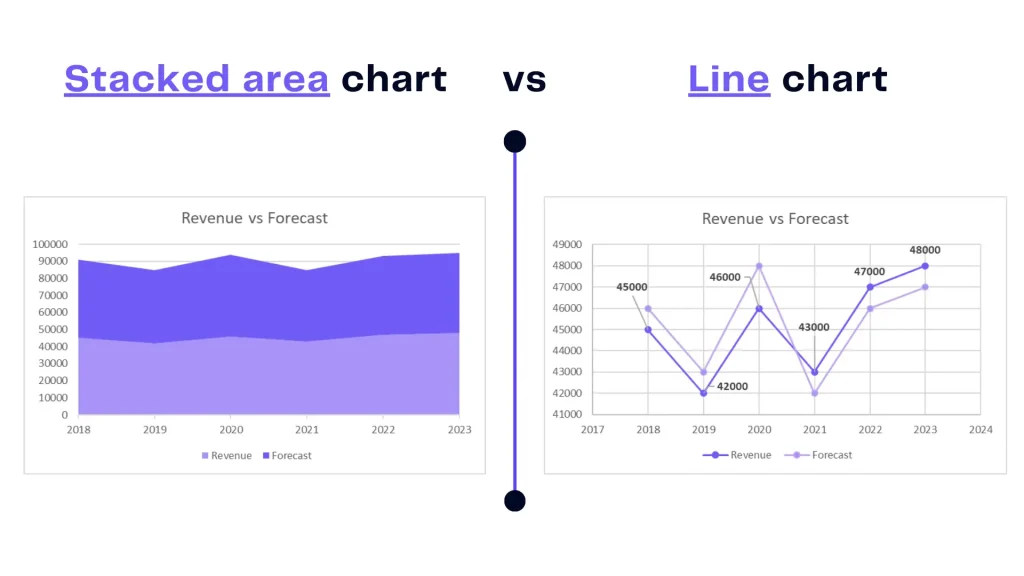 Stacked area chart vs Line chart

Revenue vs Forecast

100000
90000
80000
70000
60000
50000
40000
30000
20000
10000
0

2018 2019 2020 2021 2022 2023

Revenue Forecast

Revenue vs Forecast

49000
48000
47000
46000
45000
44000
43000
42000
41000

45000
42000
46000
43000
47000
48000

2017 2018 2019 2020 2021 2022 2023 2024

Revenue Forecast